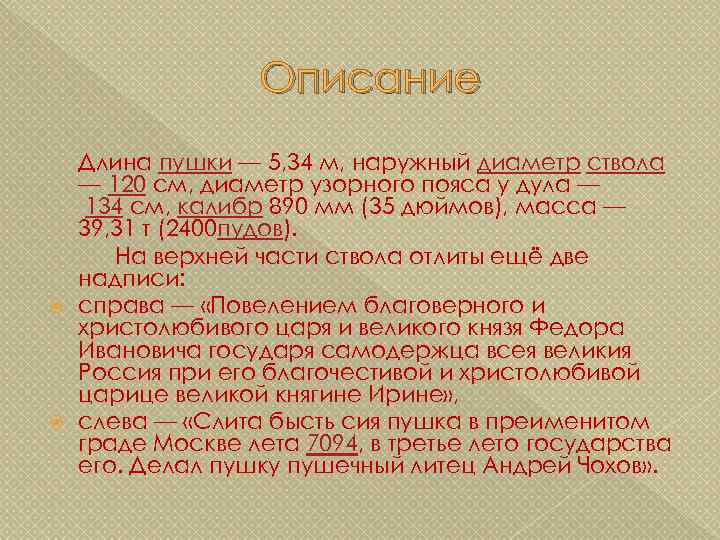 Описание

Длина пушки — 5,34 м, наружный диаметр ствола — 120 см, диаметр узорного пояса у дула — 134 см, калибр 890 мм (35 дюймов), масса — 39,31 т (2400пудов).

На верхней части ствола отлиты ещё две надписи:

справа — «Повелением благоверного и христолюбивого царя и великого князя Федора Ивановича государя самодержца всея великия Россия при его благочестивой и христолюбивой царице великой княгине Ирине»,

слева — «Слита бысть сия пушка в преименитом граде Москве лета 7094, в третье лето государства его. Делал пушку пушечный литец Андрей Чохов».